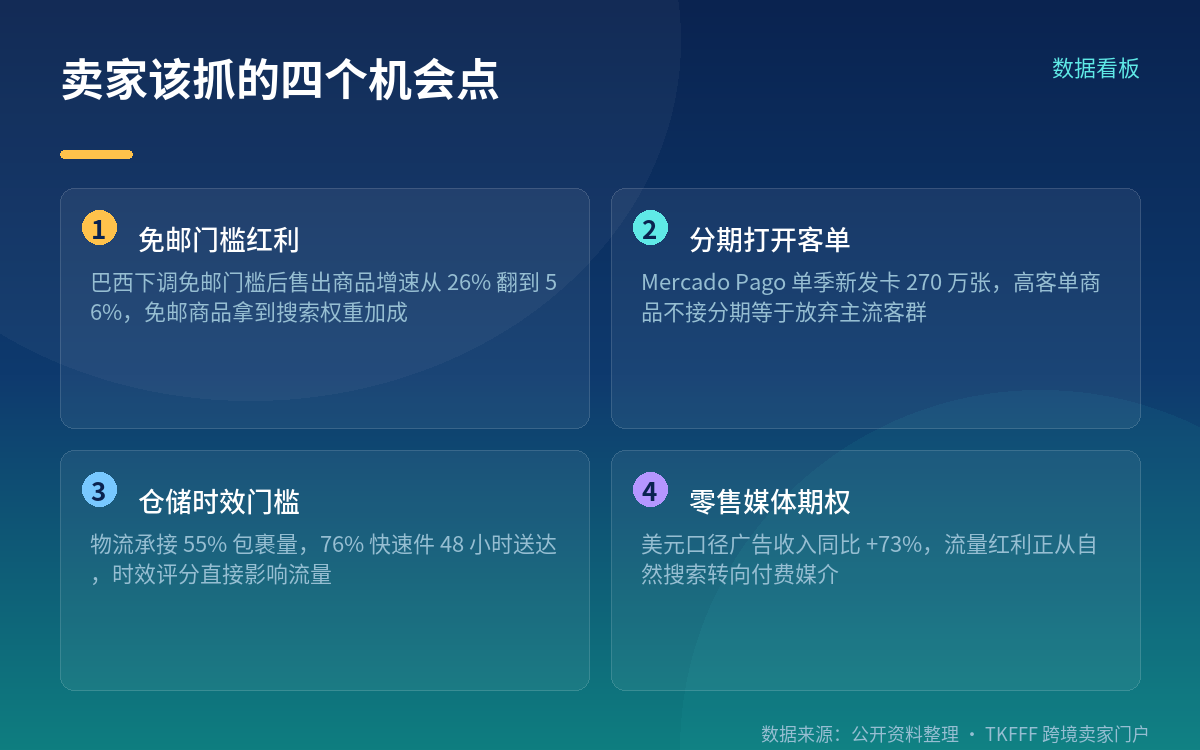 卖家该抓的四个机会点

数据看板

1 免邮门槛红利

巴西下调免邮门槛后售出商品增速从 26% 翻到 56%，免邮商品拿到搜索权重加成

2 分期打开客单

Mercado Pago 单季新发卡 270 万张，高客单商品不接分期等于放弃主流客群

3 仓储时效门槛

物流承接 55% 包裹量，76% 快速件 48 小时送达，时效评分直接影响流量

4 零售媒体期权

美元口径广告收入同比 +73%，流量红利正从自然搜索转向付费媒介

数据来源：公开资料整理 · TKFFF 跨境卖家门户